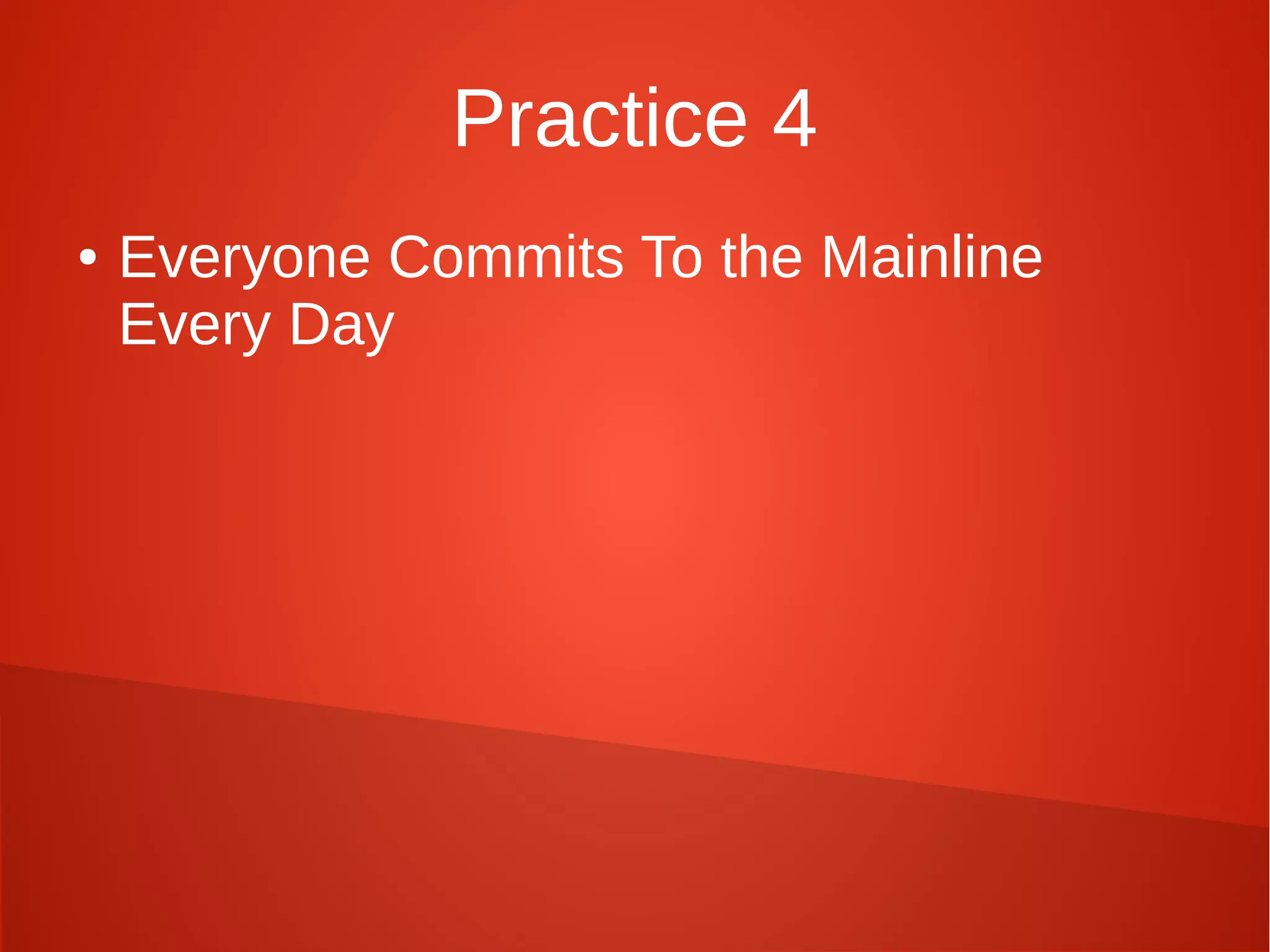 Practice 4

• Everyone Commits To the Mainline Every Day